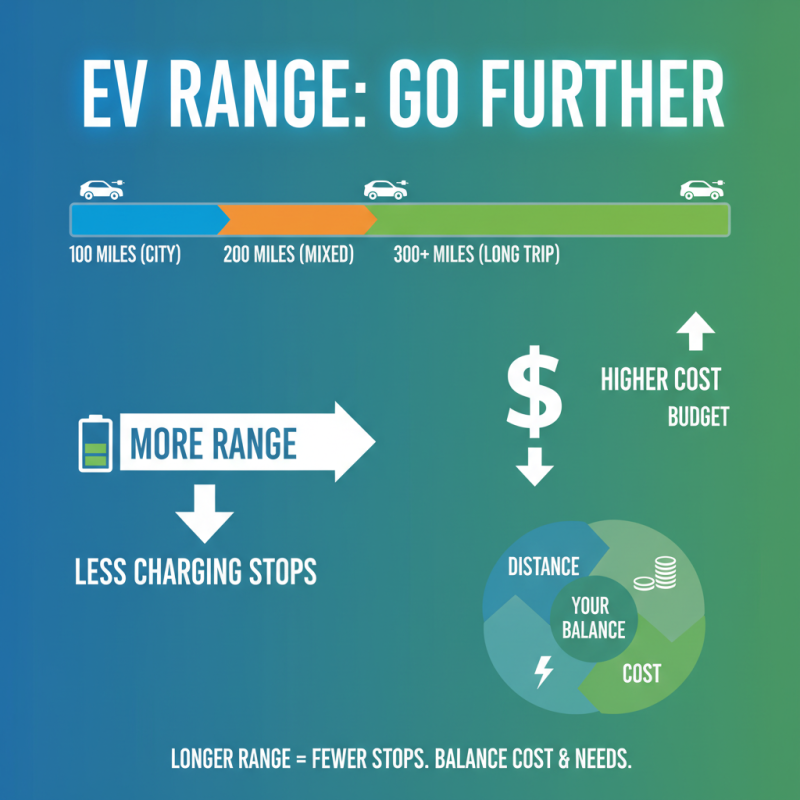 EV RANGE: GO FURTHER

100 MILES (CITY)
200 MILES (MIXED)
300+ MILES (LONG TRIP)

MORE RANGE

LESS CHARGING STOPS

$

HIGHER COST
BUDGET

DISTANCE
YOUR BALANCE
COST

LONGER RANGE = FEWER STOPS. BALANCE COST & NEEDS.